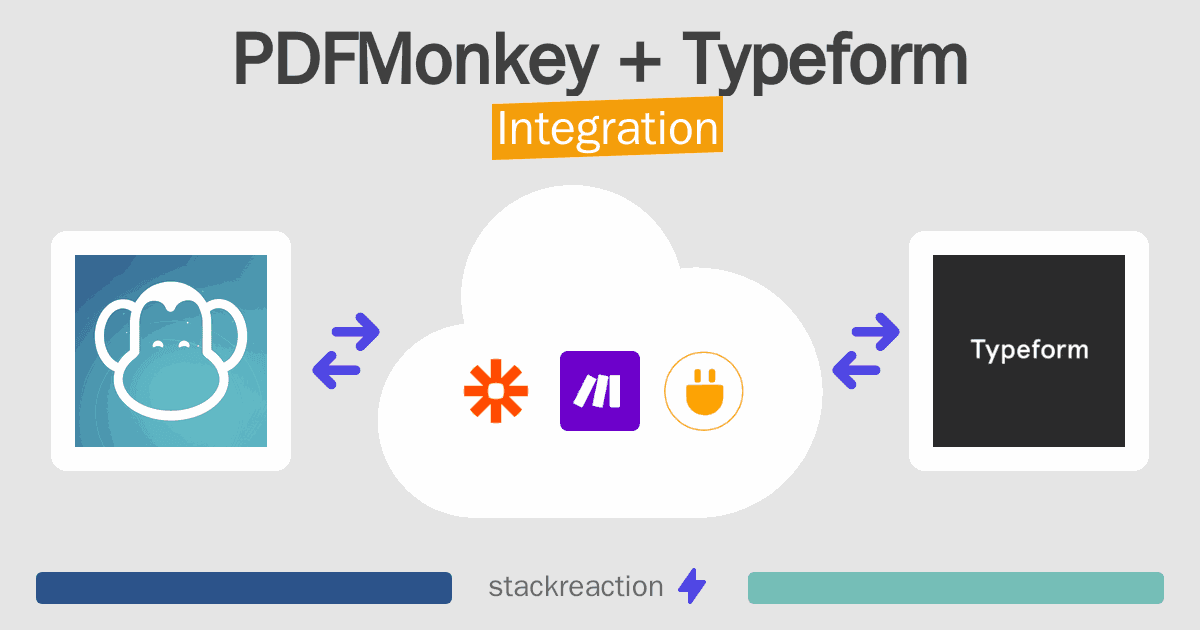 PDFMonkey + Typeform
Integration

Typeform

stackreaction